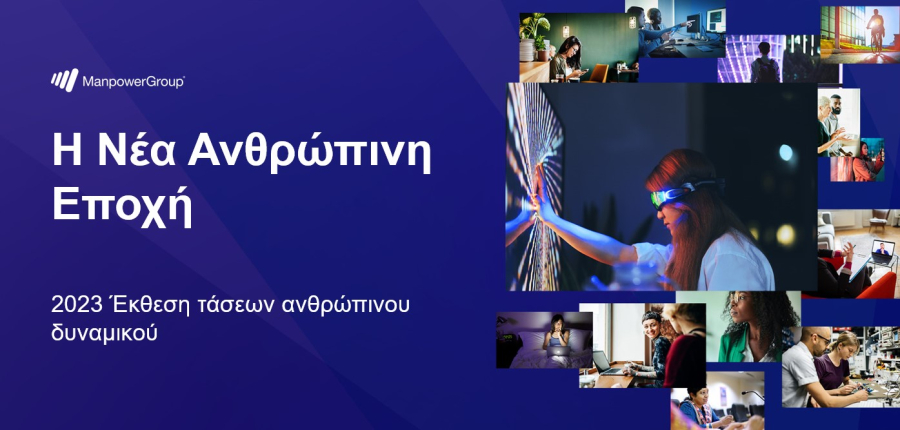 ManpowerGroup

Η Νέα Ανθρώπινη Εποχή

2023 Έκθεση τάσεων ανθρώπινου δυναμικού